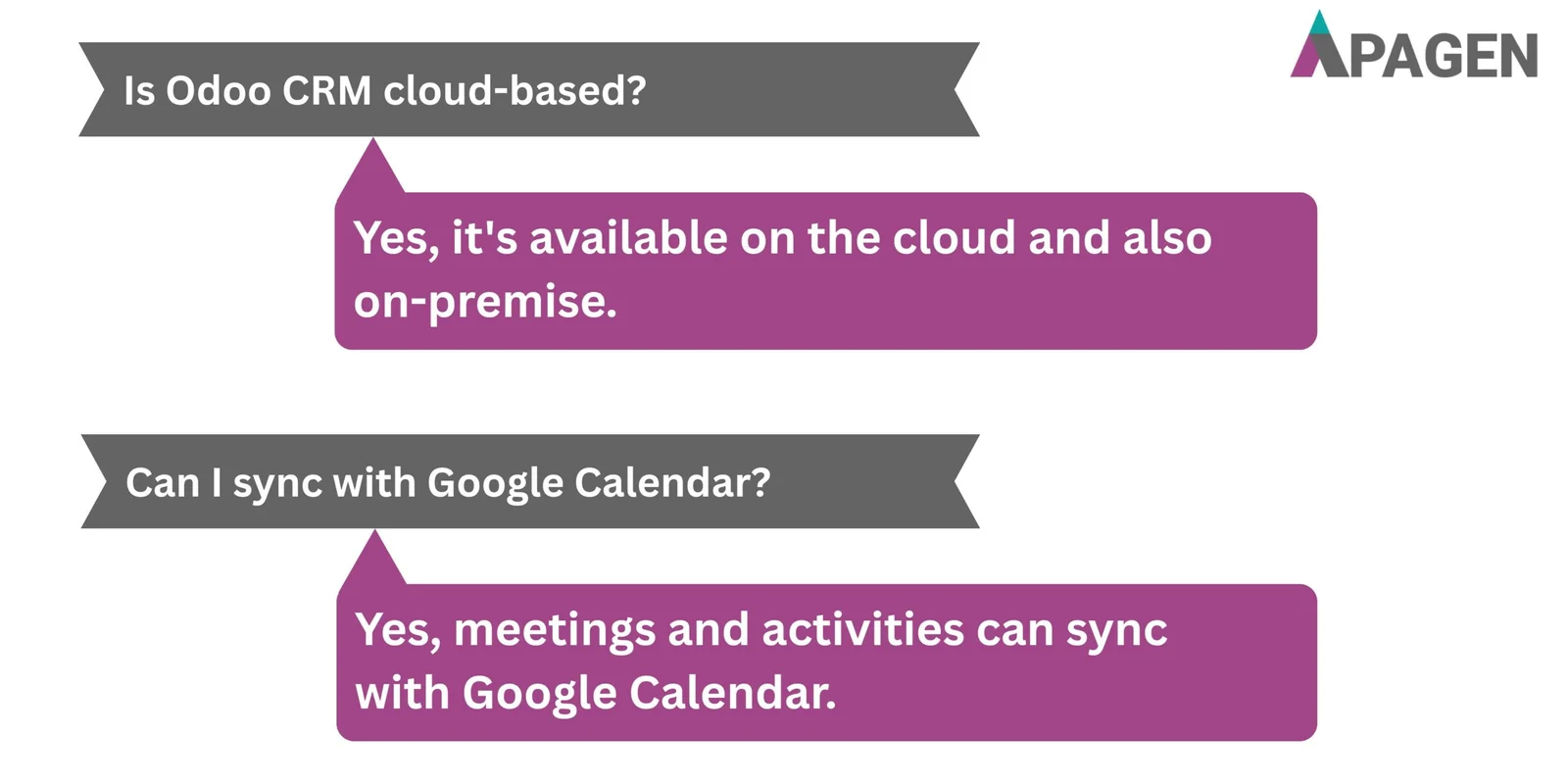 APAGEN

Is Odoo CRM cloud-based?

Yes, it's available on the cloud and also on-premise.

Can I sync with Google Calendar?

Yes, meetings and activities can sync with Google Calendar.